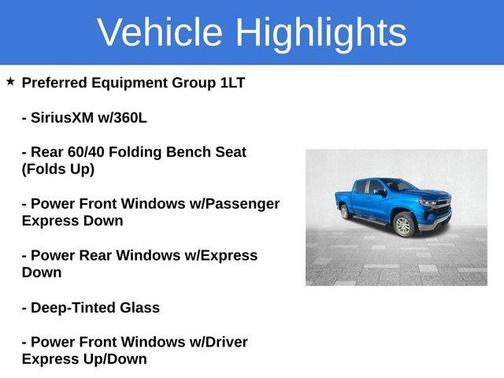 Vehicle Highlights

★ Preferred Equipment Group 1LT

- SiriusXM w/360L

- Rear 60/40 Folding Bench Seat (Folds Up)

- Power Front Windows w/Passenger Express Down

- Power Rear Windows w/Express Down

- Deep-Tinted Glass

- Power Front Windows w/Driver Express Up/Down